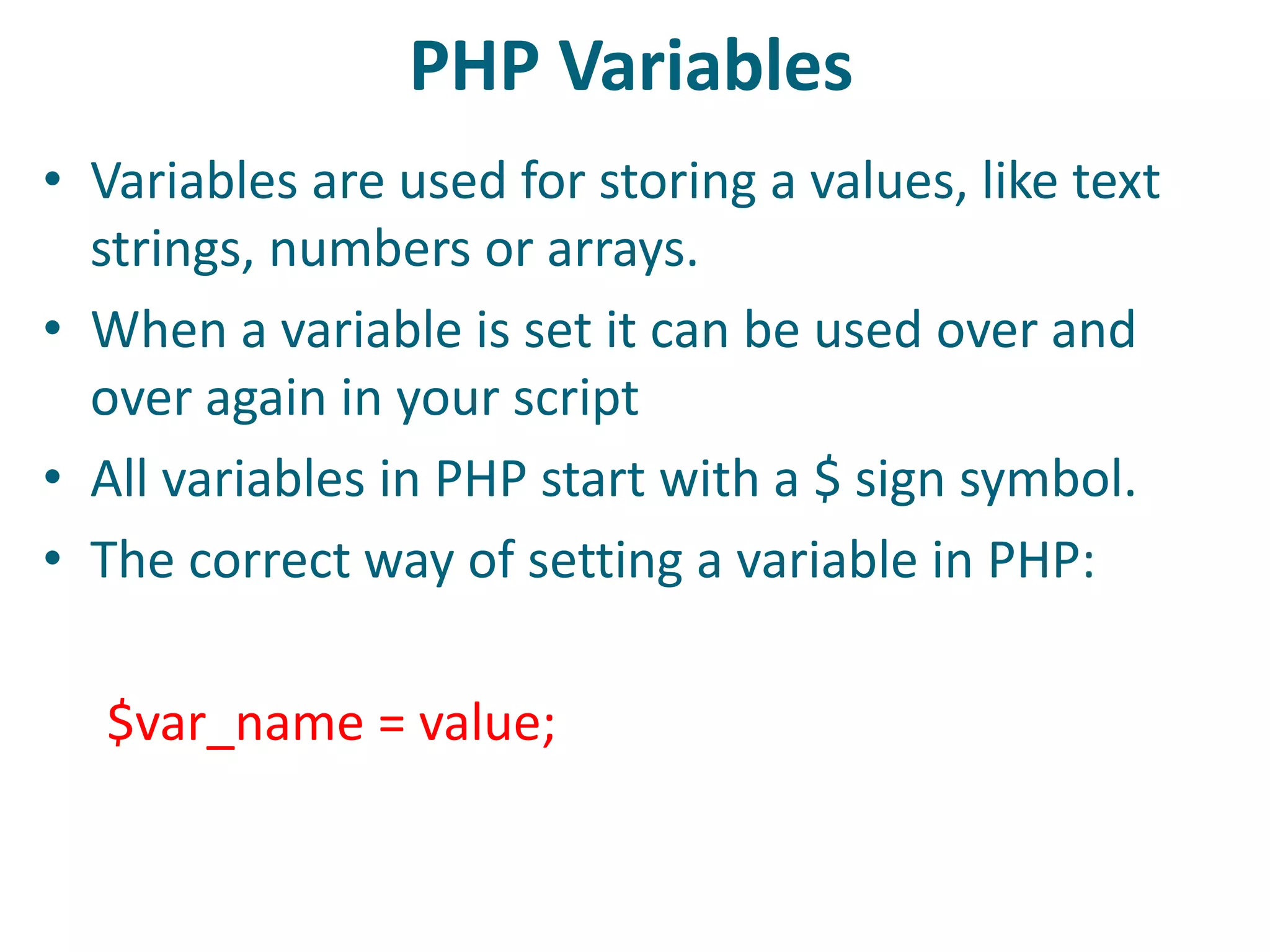 PHP Variables

• Variables are used for storing a values, like text strings, numbers or arrays.
• When a variable is set it can be used over and over again in your script
• All variables in PHP start with a \$ sign symbol.
• The correct way of setting a variable in PHP:

\$var_name = value;